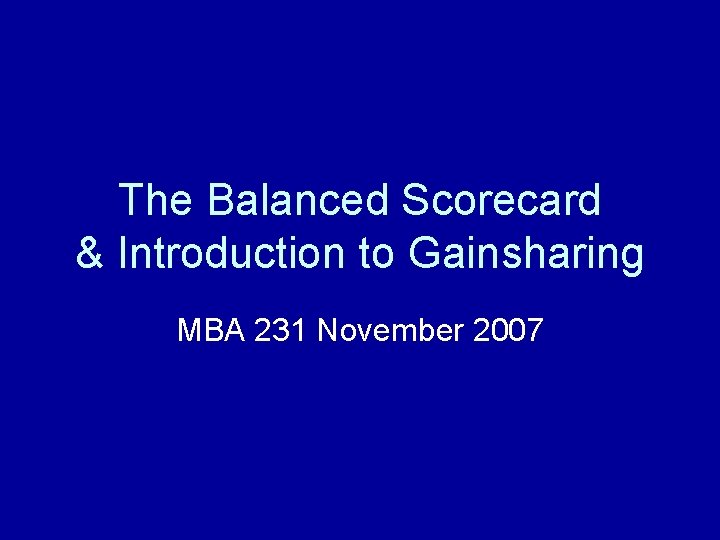 The Balanced Scorecard & Introduction to Gainsharing

MBA 231 November 2007